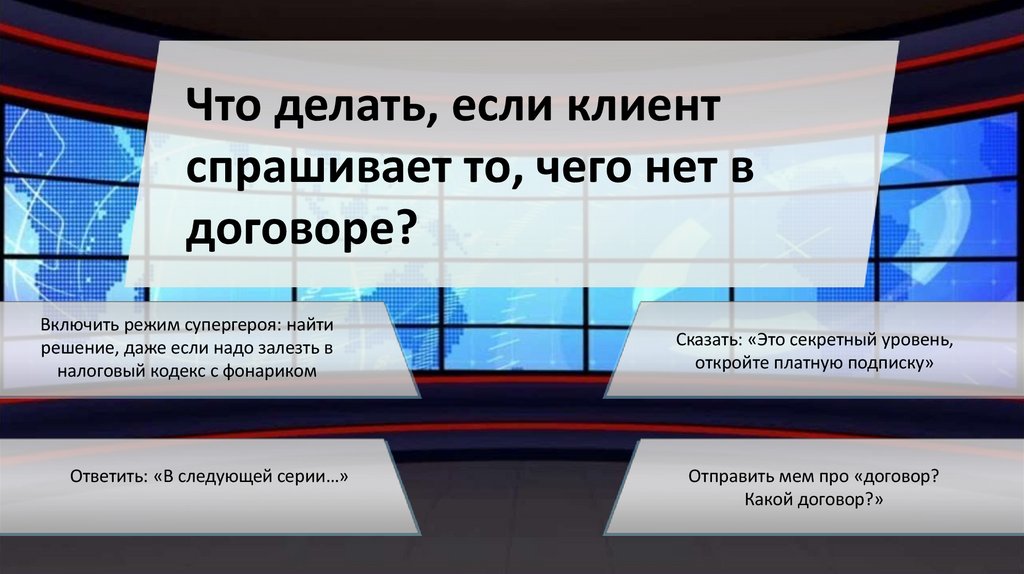 Что делать, если клиент спрашивает то, чего нет в договоре?

Включить режим супергероя: найти решение, даже если надо залезть в налоговый кодекс с фонариком

Сказать: «Это секретный уровень, откройте платную подписку»

Ответить: «В следующей серии…»

Отправить мем про «договор? Какой договор?»